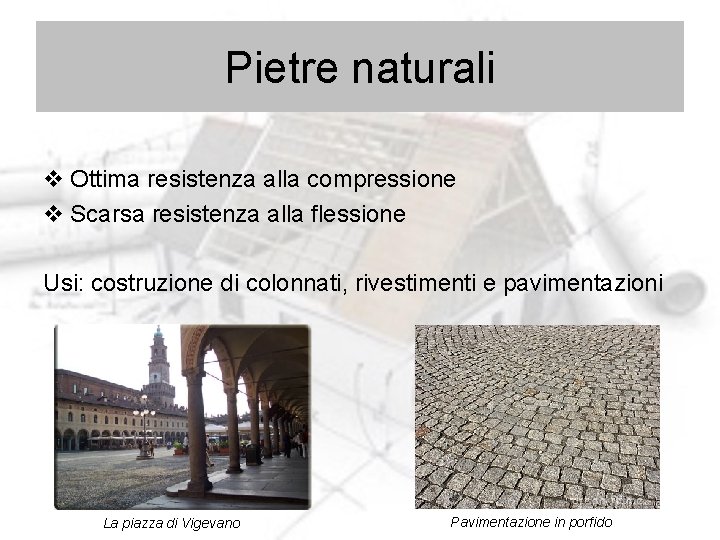 Pietre naturali

❖ Ottima resistenza alla compressione
❖ Scarsa resistenza alla flessione

Usi: costruzione di colonnati, rivestimenti e pavimentazioni

La piazza di Vigevano

Pavimentazione in porfido